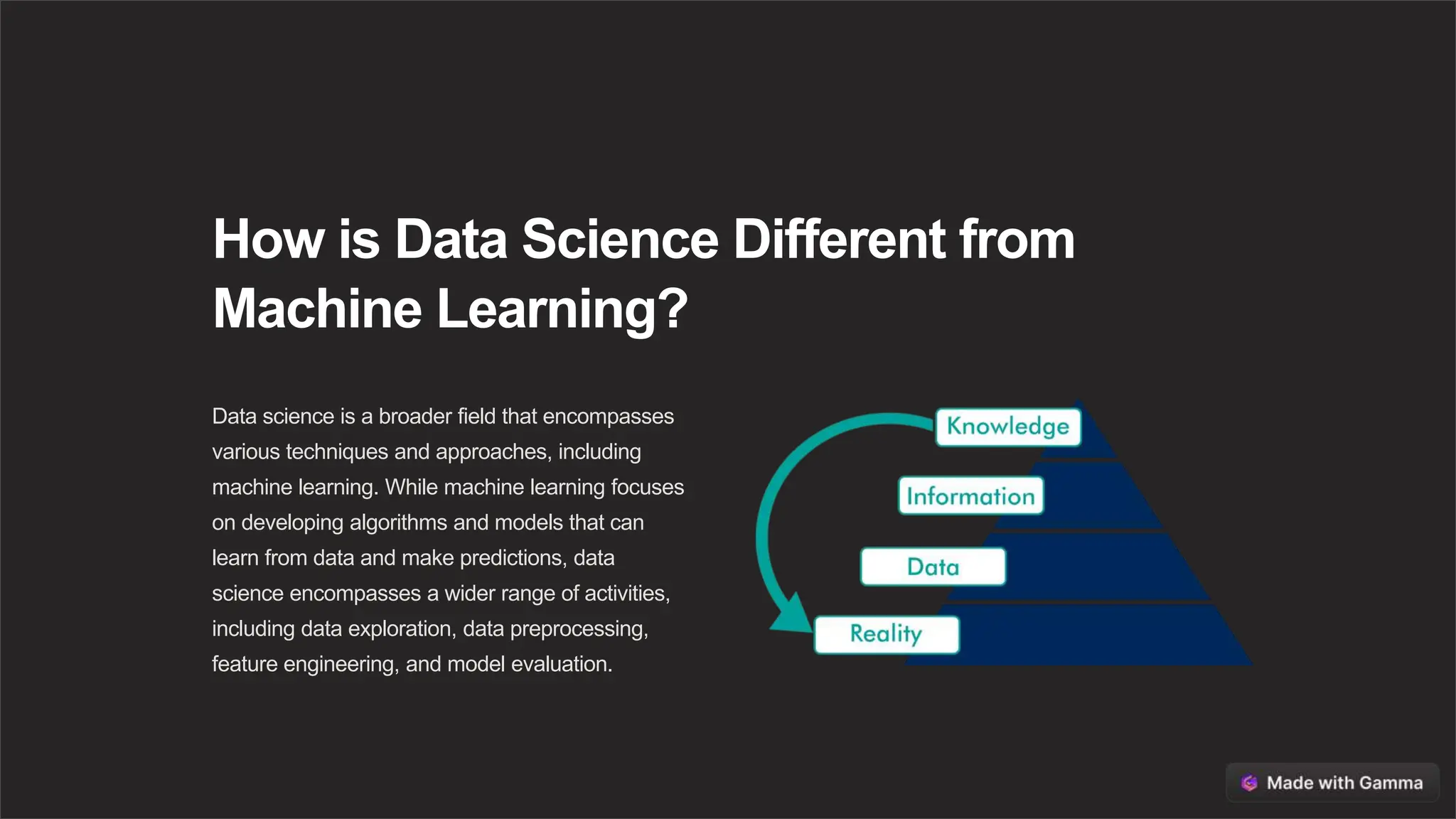 How is Data Science Different from Machine Learning?

Data science is a broader field that encompasses various techniques and approaches, including machine learning. While machine learning focuses on developing algorithms and models that can learn from data and make predictions, data science encompasses a wider range of activities, including data exploration, data preprocessing, feature engineering, and model evaluation.

Knowledge

Information

Data

Reality

Made with Gamma